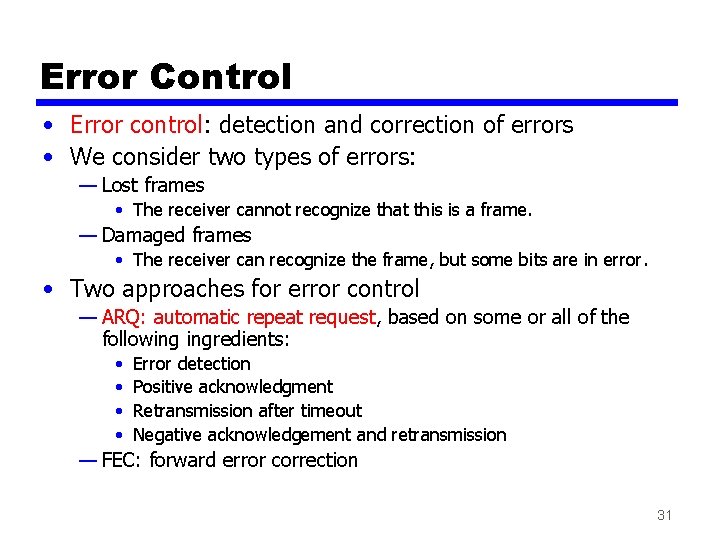 Error Control

• Error control: detection and correction of errors
• We consider two types of errors:
— Lost frames
• The receiver cannot recognize that this is a frame.
— Damaged frames
• The receiver can recognize the frame, but some bits are in error.
• Two approaches for error control
— ARQ: automatic repeat request, based on some or all of the following ingredients:
• Error detection
• Positive acknowledgment
• Retransmission after timeout
• Negative acknowledgement and retransmission
— FEC: forward error correction

31